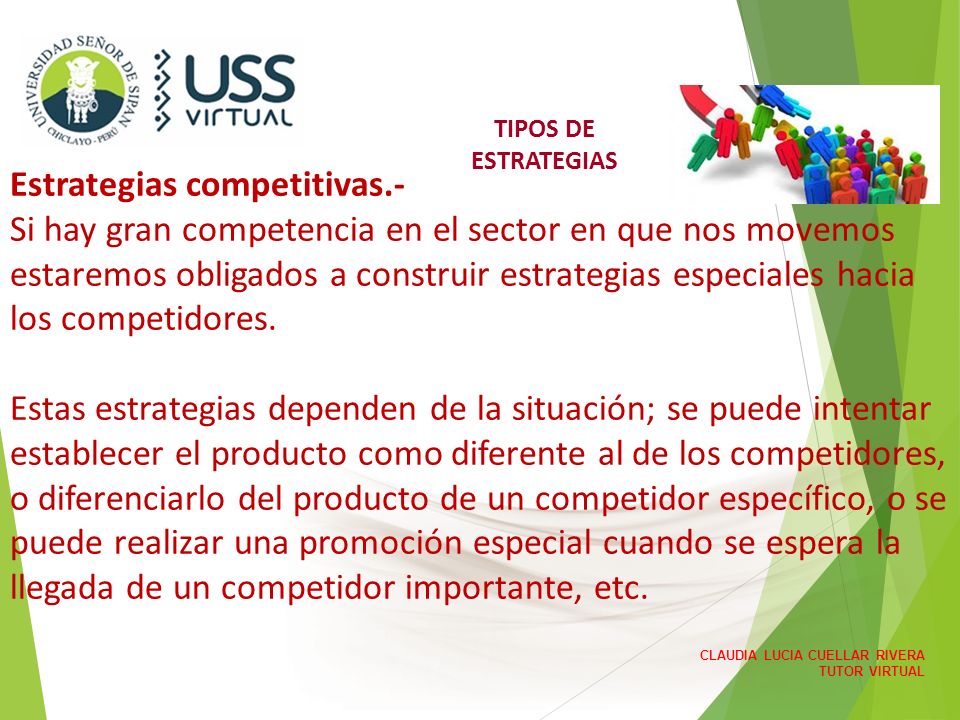 UNIVERSIDAD SEÑOR DE SIPAN
CHICLAYO - PERÚ

USS VIRTUAL

TIPOS DE ESTRATEGIAS

Estrategias competitivas.-
Si hay gran competencia en el sector en que nos movemos estaremos obligados a construir estrategias especiales hacia los competidores.

Estas estrategias dependen de la situación; se puede intentar establecer el producto como diferente al de los competidores, o diferenciarlo del producto de un competidor específico, o se puede realizar una promoción especial cuando se espera la llegada de un competidor importante, etc.

CLAUDIA LUCIA CUELLAR RIVERA
TUTOR VIRTUAL